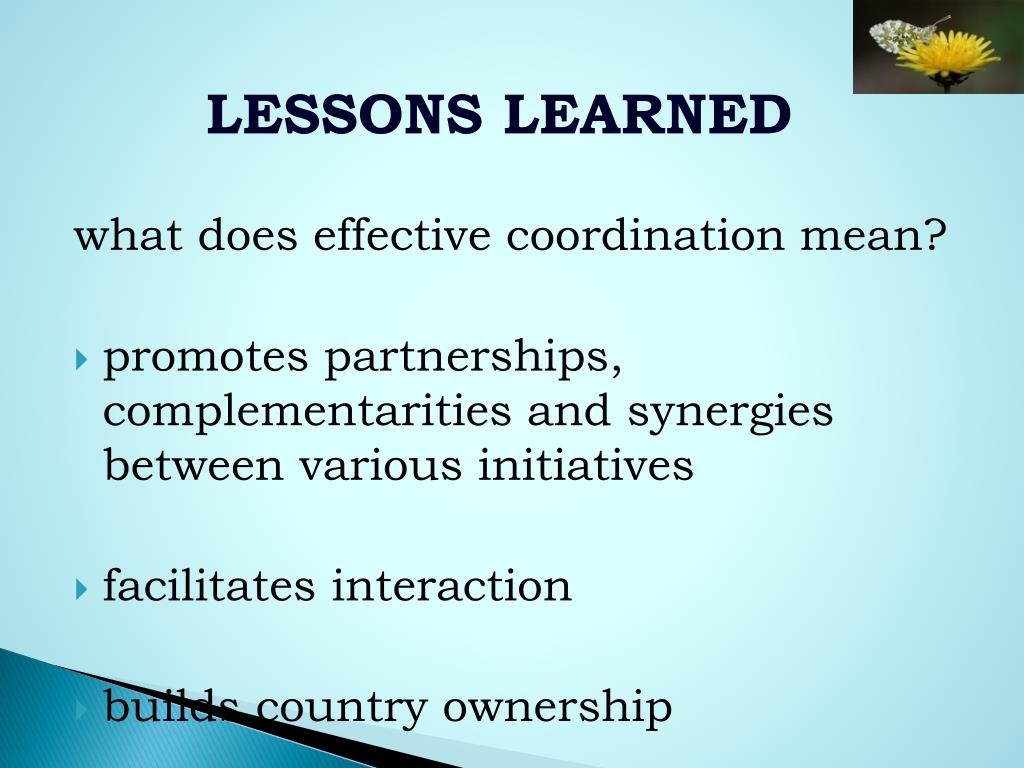 LESSONS LEARNED

what does effective coordination mean?

promotes partnerships, complementarities and synergies between various initiatives

facilitates interaction

builds country ownership